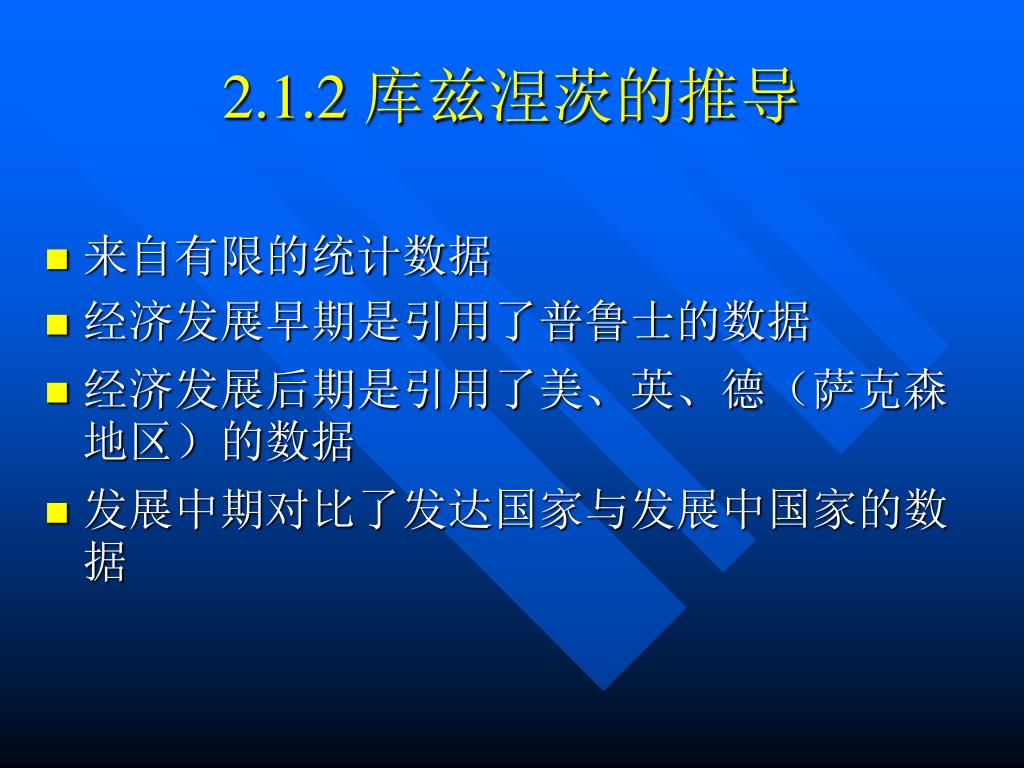 2.1.2 库兹涅茨的推导

- 来自有限的统计数据
- 经济发展早期是引用了普鲁士的数据
- 经济发展后期是引用了美、英、德（萨克森地区）的数据
- 发展中期对比了发达国家与发展中国家的数据